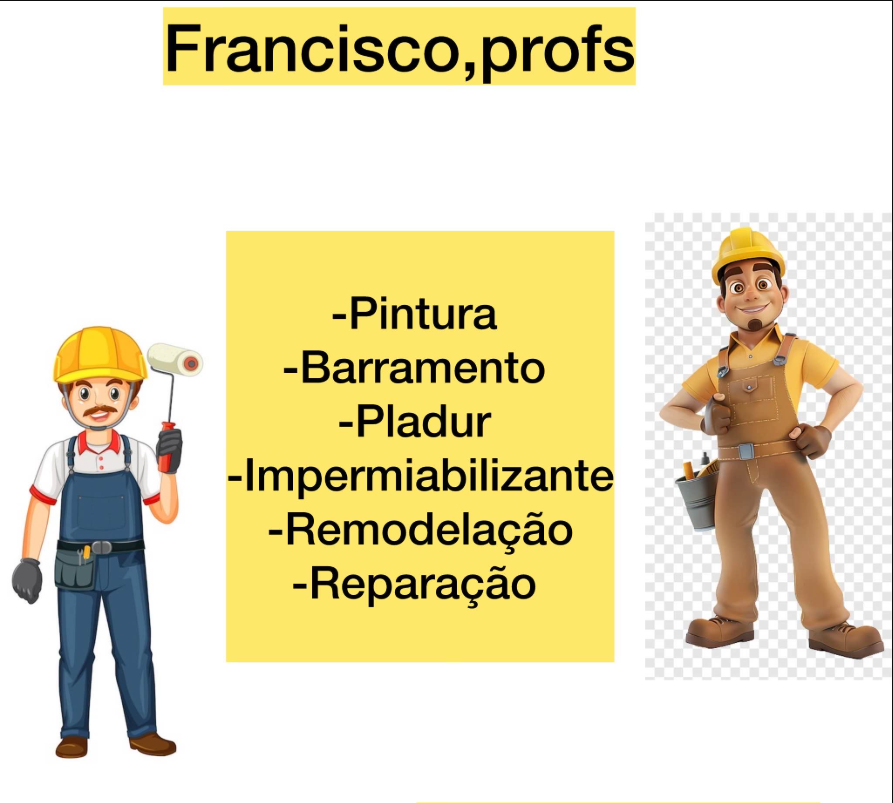 Francisco,profs

-Pintura
-Barramento
-Pladur
-Impermiabilizante
-Remodelação
-Reparação